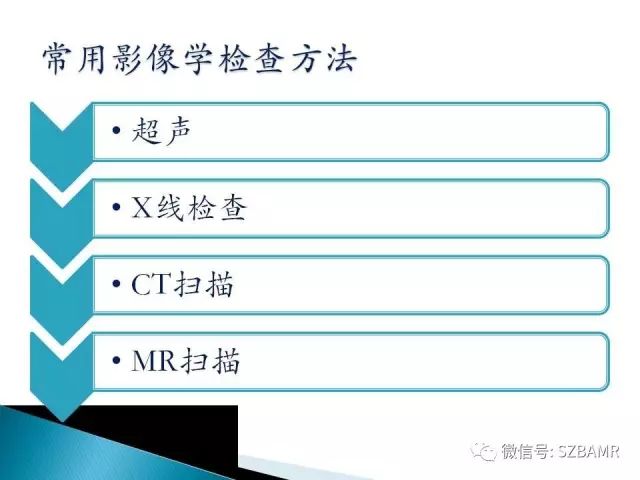 常用影像学检查方法

• 超声

• X线检查

• CT扫描

• MR扫描

微信号: SZBAMR